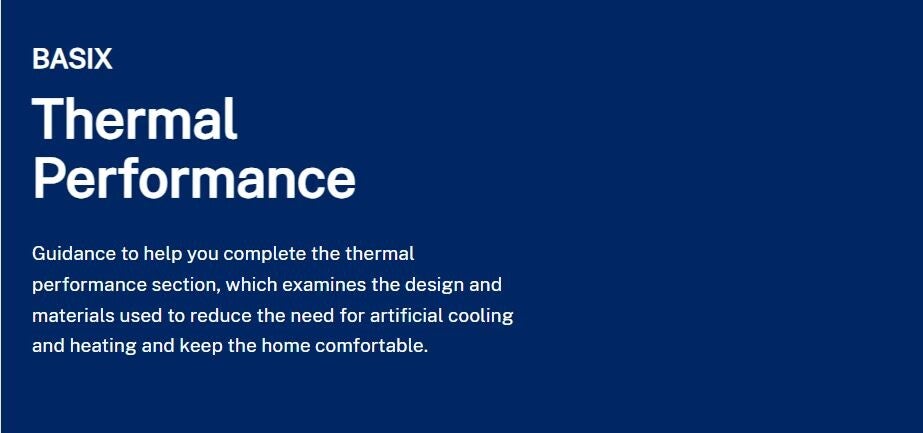 BASIX

Thermal Performance

Guidance to help you complete the thermal performance section, which examines the design and materials used to reduce the need for artificial cooling and heating and keep the home comfortable.